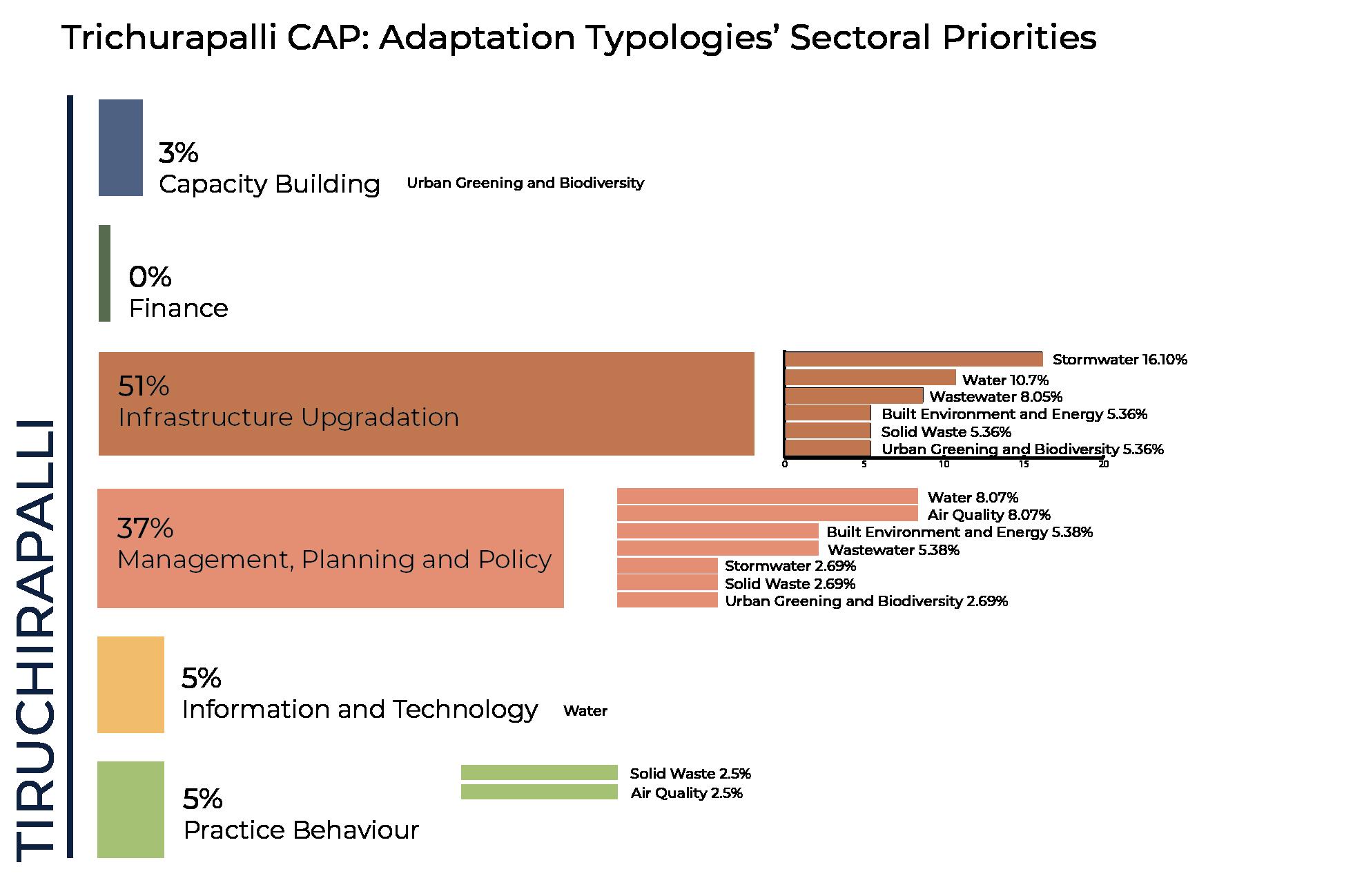 Trichurapalli CAP: Adaptation Typologies' Sectoral Priorities

TIRUCHIRAPALLI

3%
Capacity Building
Urban Greening and Biodiversity

0%
Finance

51%
Infrastructure Upgradation

Stormwater 16.10%
Water 10.7%
Wastewater 8.05%
Built Environment and Energy 5.36%
Solid Waste 5.36%
Urban Greening and Biodiversity 5.36%
0 5 10 15 20

37%
Management, Planning and Policy

Water 8.07%
Air Quality 8.07%
Built Environment and Energy 5.38%
Wastewater 5.38%
Stormwater 2.69%
Solid Waste 2.69%
Urban Greening and Biodiversity 2.69%

5%
Information and Technology
Water

5%
Practice Behaviour

Solid Waste 2.5%
Air Quality 2.5%